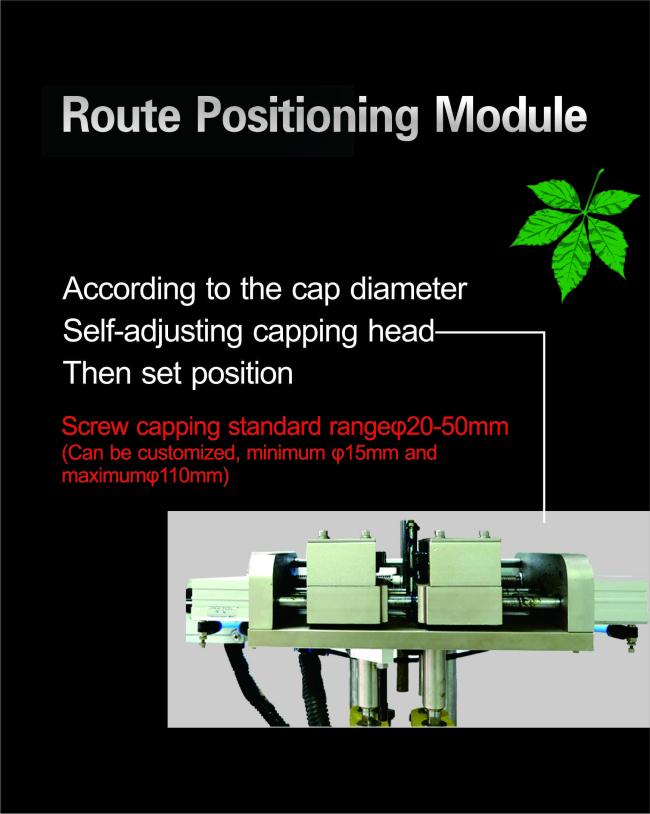 Route Positioning Module

According to the cap diameter
Self-adjusting capping head
Then set position

Screw capping standard rangeφ20-50mm
(Can be customized, minimum φ15mm and maximumφ110mm)